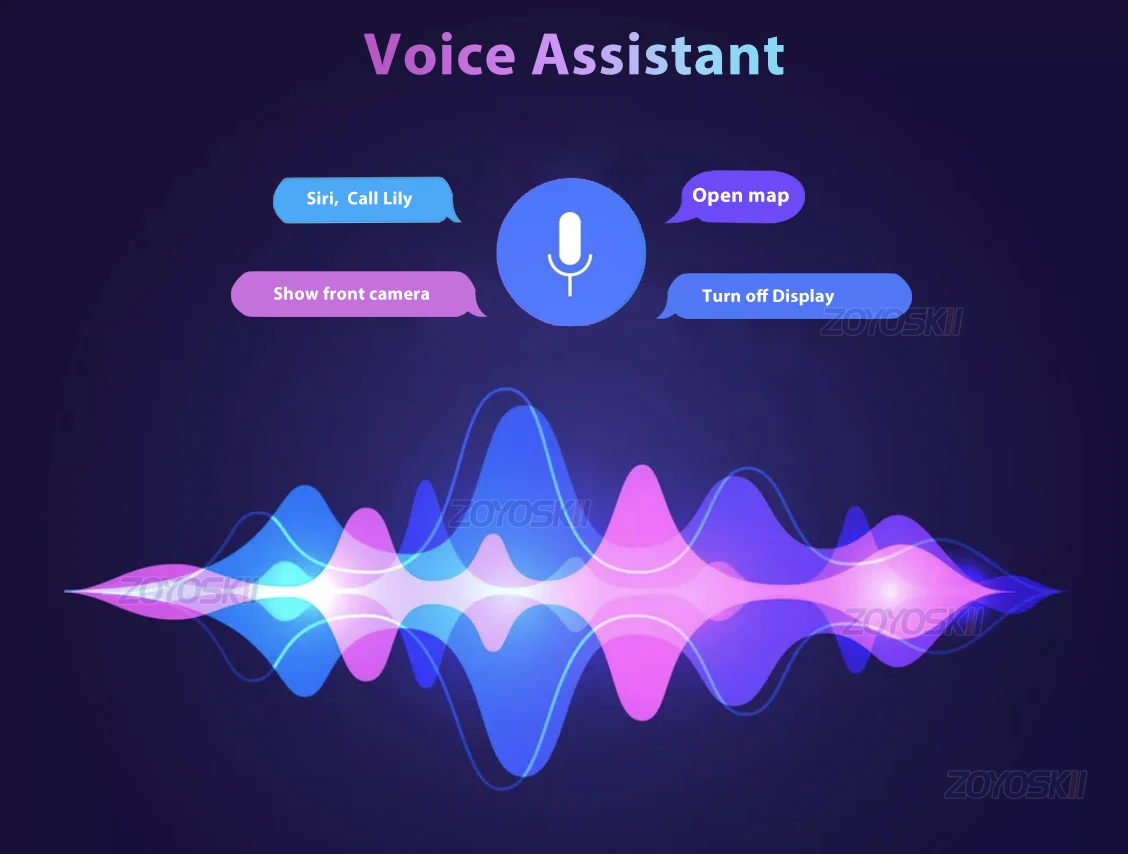 Voice Assistant

Siri, Call Lily

Open map

Show front camera

Turn off Display

ZOYOSKII

ZOYOSKII

ZOYOSKII

ZOYOSKII

ZOYOSKII